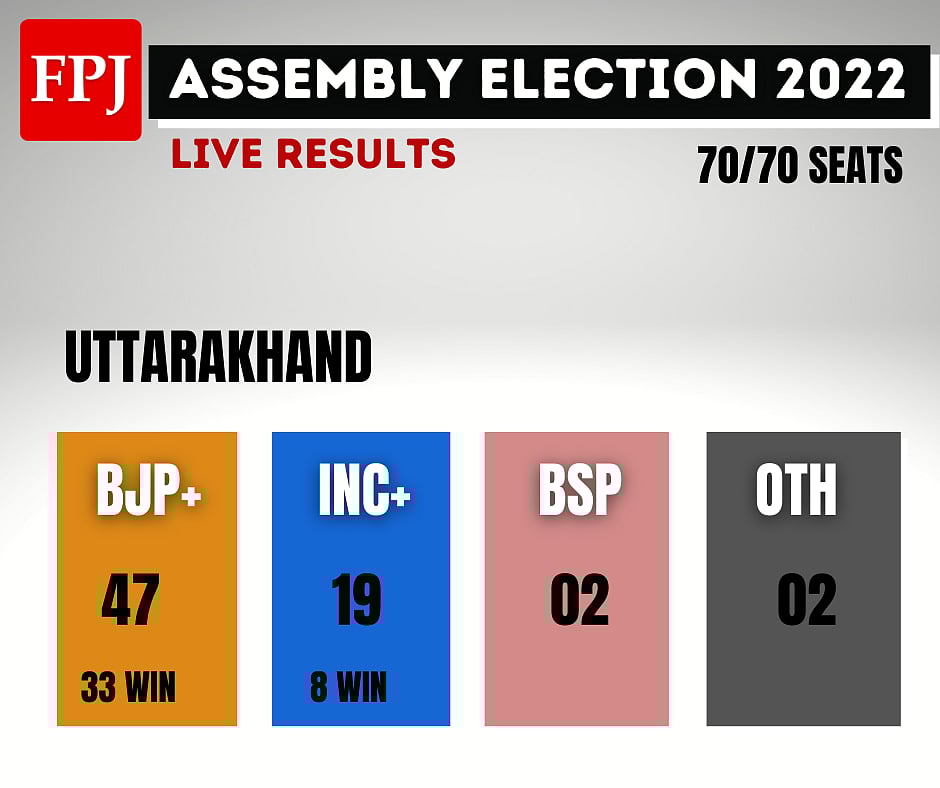 FPJ ASSEMBLY ELECTION 2022

LIVE RESULTS

70/70 SEATS

UTTARAKHAND

BJP+
47
33 WIN

INC+
19
8 WIN

BSP
02

OTH
02